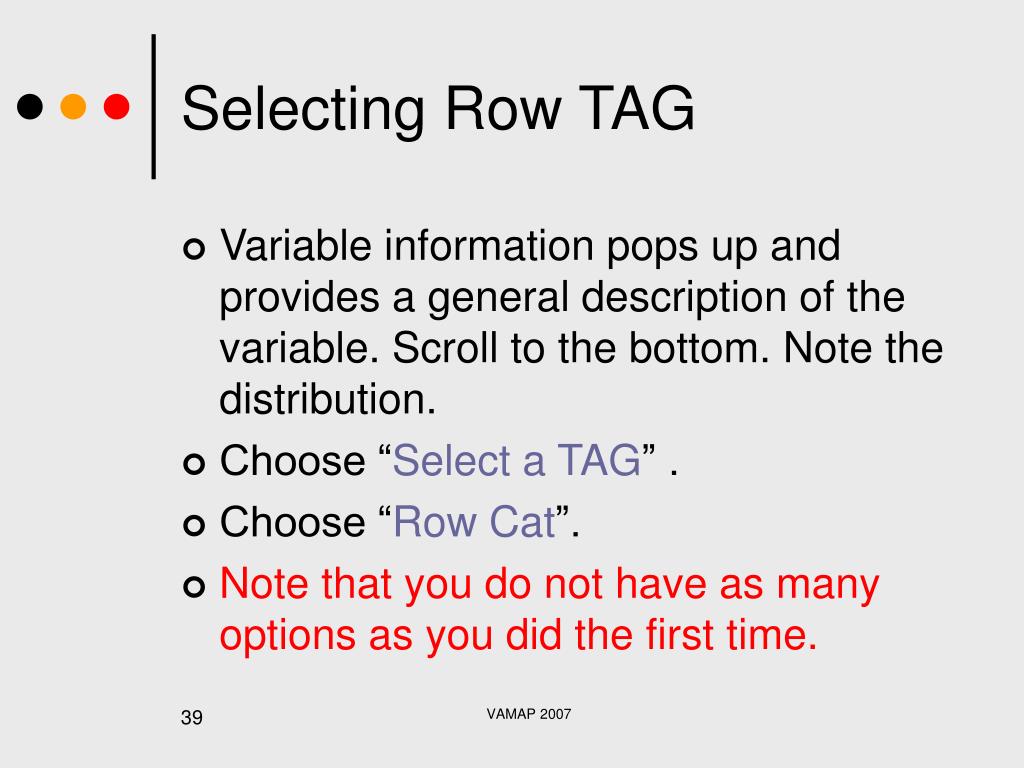 Selecting Row TAG

Variable information pops up and provides a general description of the variable. Scroll to the bottom. Note the distribution.

Choose “Select a TAG” .

Choose “Row Cat”.

Note that you do not have as many options as you did the first time.

39

VAMAP 2007